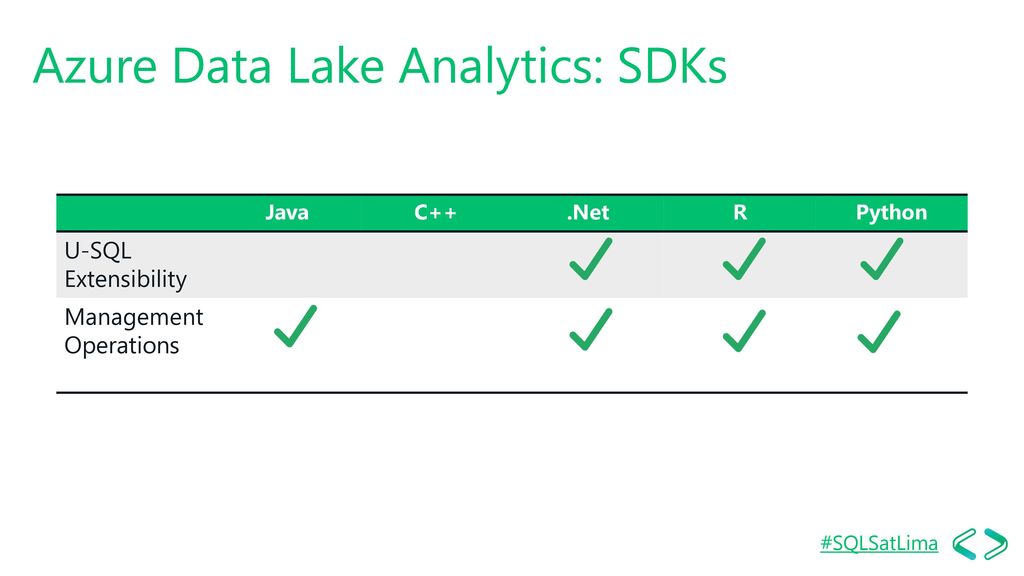 Azure Data Lake Analytics: SDKs

| | Java | C++ | .Net | R | Python |
|---|---|---|---|---|---|
| U-SQL Extensibility | | | ✓ | ✓ | ✓ |
| Management Operations | ✓ | | ✓ | ✓ | ✓ |

#SQLSatLima